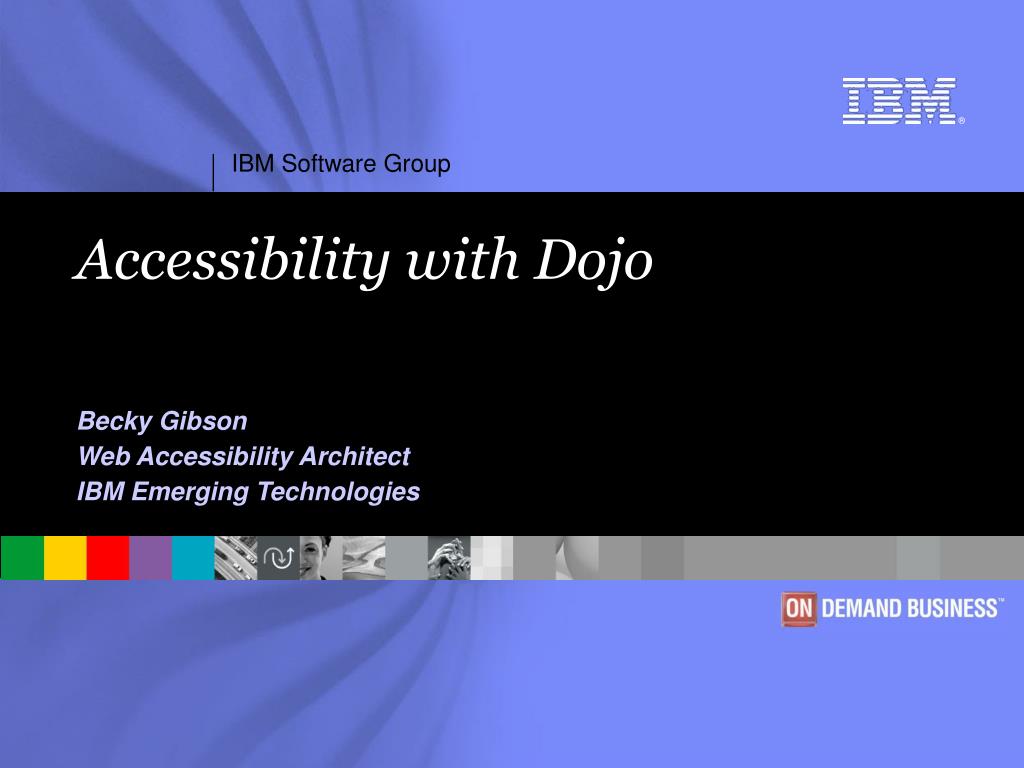 IBM®

IBM Software Group

Accessibility with Dojo

Becky Gibson
Web Accessibility Architect
IBM Emerging Technologies

ON DEMAND BUSINESS™